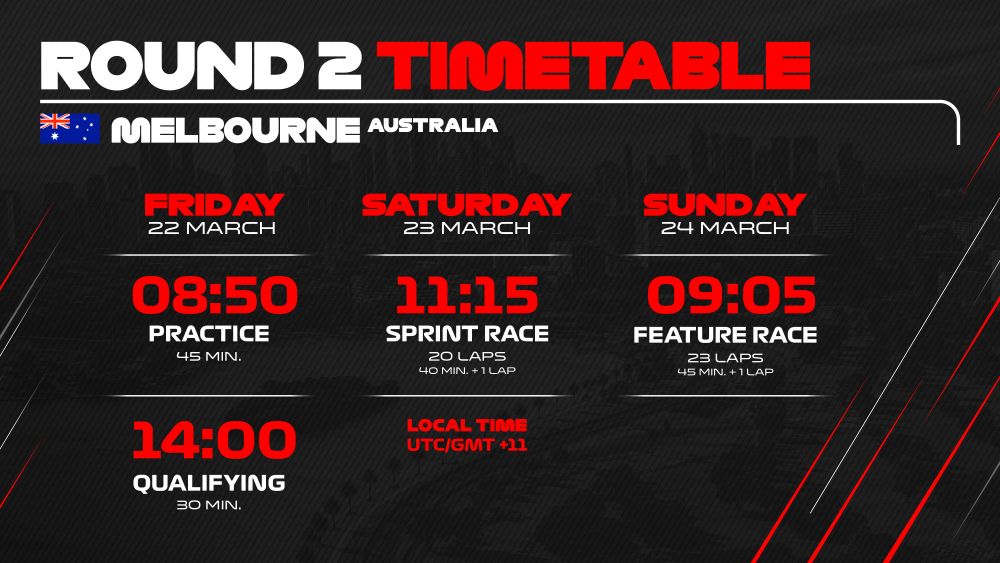 ROUND 2 TIMETABLE

MELBOURNE AUSTRALIA

FRIDAY
22 MARCH

08:50
PRACTICE
45 MIN.

14:00
QUALIFYING
30 MIN.

SATURDAY
23 MARCH

11:15
SPRINT RACE
20 LAPS
40 MIN. + 1 LAP

LOCAL TIME
UTC/GMT +11

SUNDAY
24 MARCH

09:05
FEATURE RACE
23 LAPS
45 MIN. + 1 LAP